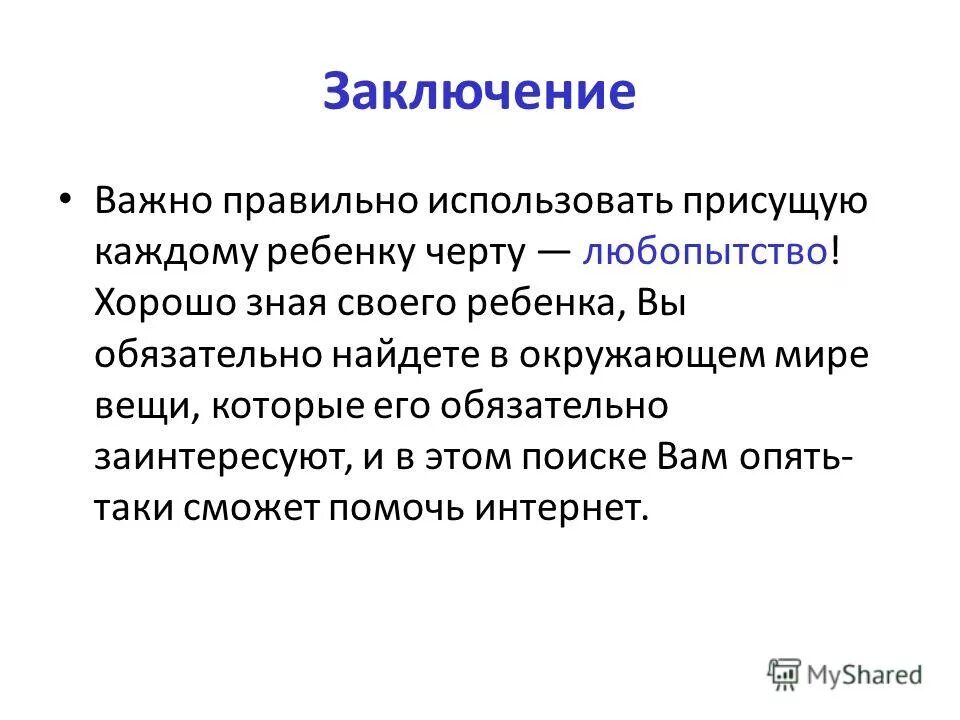 Заключение

• Важно правильно использовать присущую каждому ребенку черту — любопытство! Хорошо зная своего ребенка, Вы обязательно найдете в окружающем мире вещи, которые его обязательно заинтересуют, и в этом поиске Вам опять-таки сможет помочь интернет.

MyShared